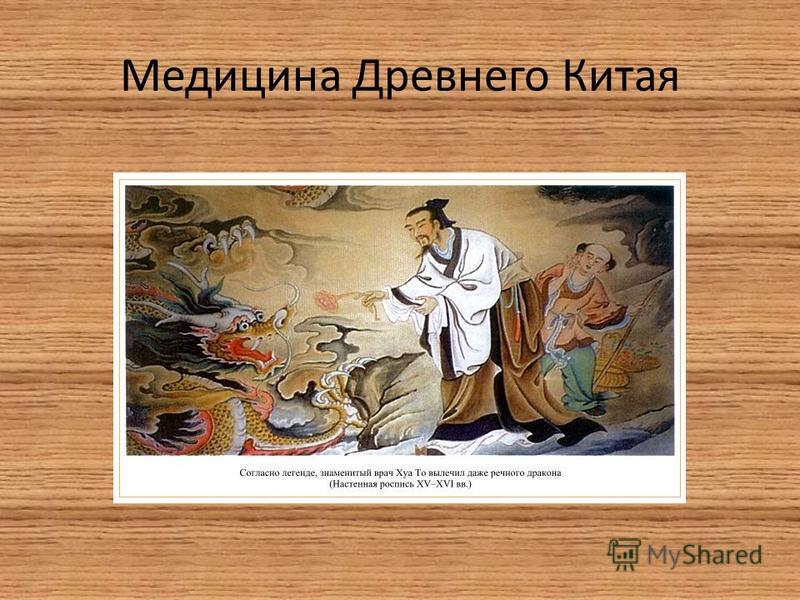 Медицина Древнего Китая

Согласно легенде, знаменитый врач Хуа То вылечил даже речного дракона
(Настенная роспись XV–XVI вв.)

MyShared